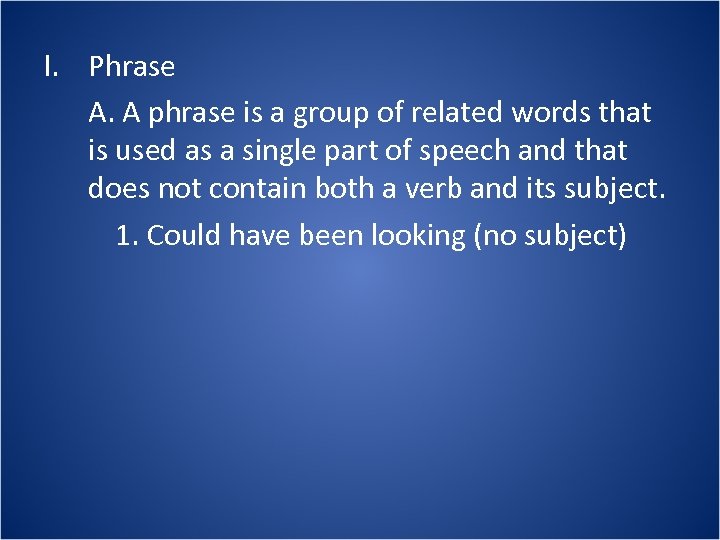 I. Phrase

A. A phrase is a group of related words that is used as a single part of speech and that does not contain both a verb and its subject.

1. Could have been looking (no subject)